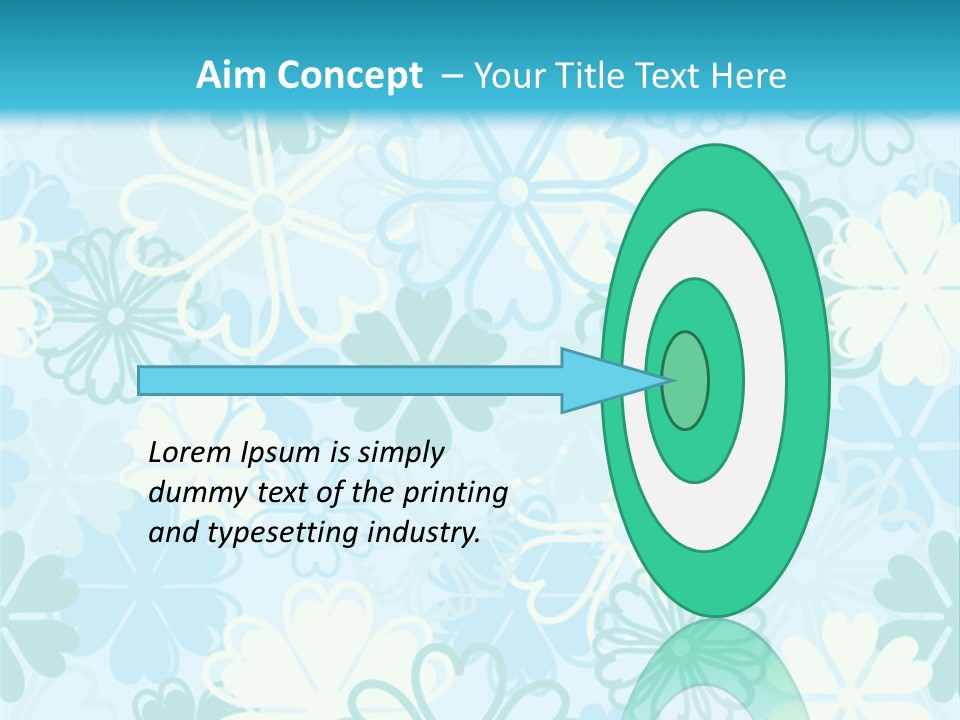 Aim Concept – Your Title Text Here

Lorem Ipsum is simply dummy text of the printing and typesetting industry.